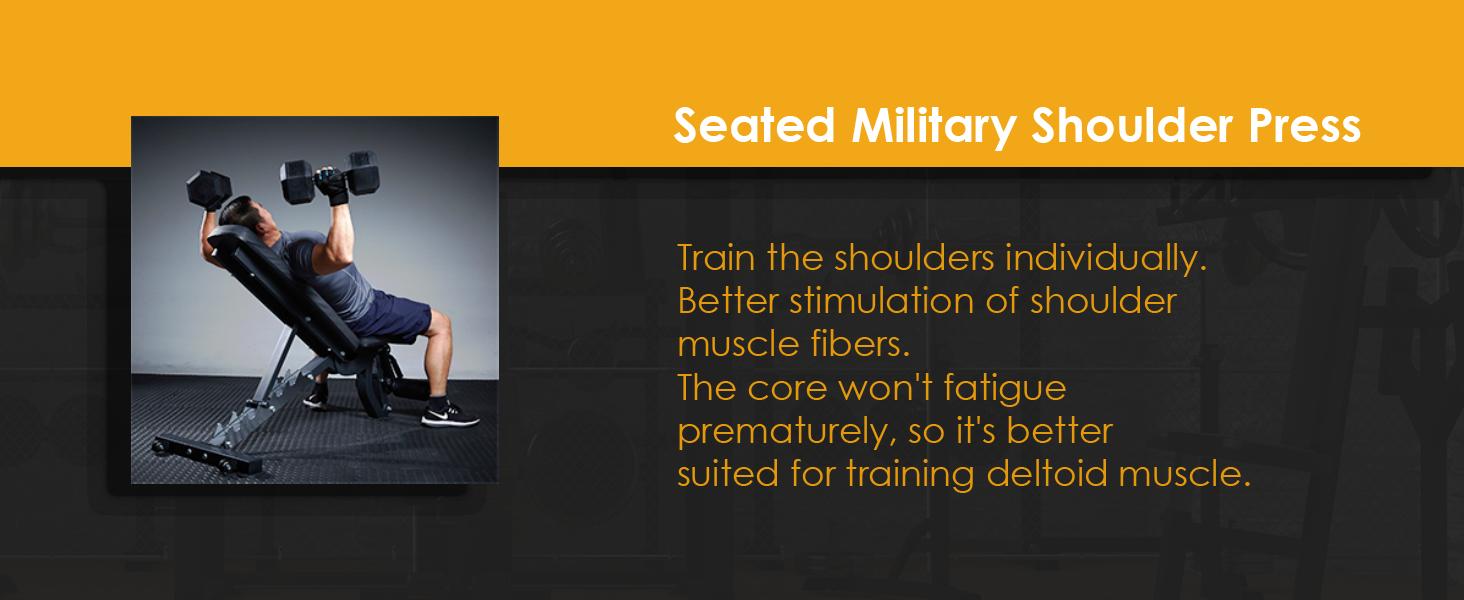 Seated Military Shoulder Press

Train the shoulders individually. Better stimulation of shoulder muscle fibers. The core won't fatigue prematurely, so it's better suited for training deltoid muscle.